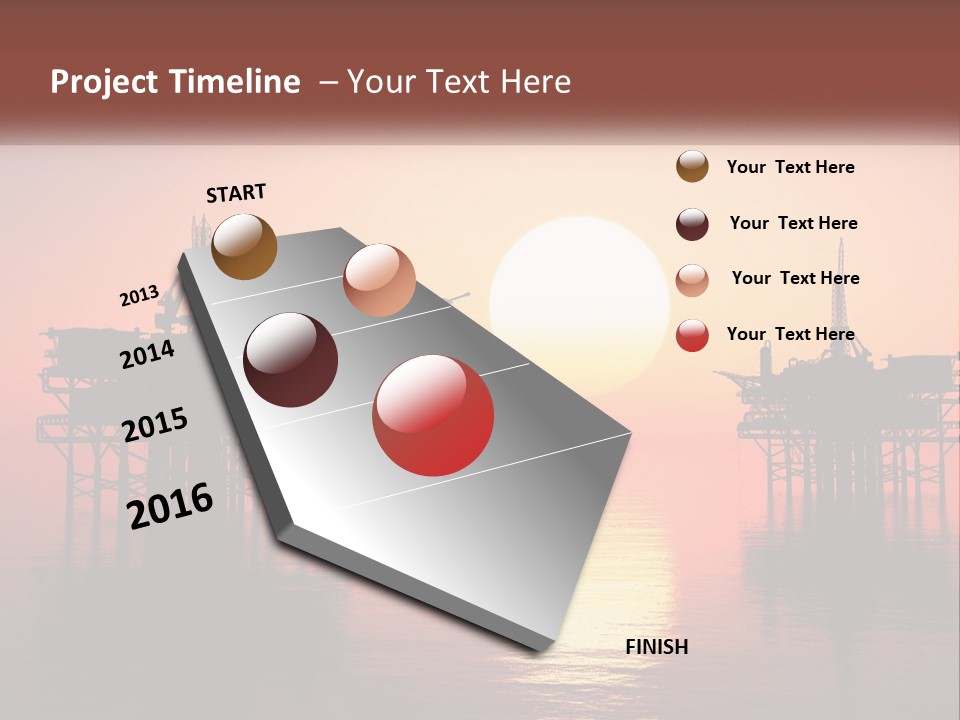 Project Timeline – Your Text Here

START

2013

2014

2015

2016

FINISH

Your Text Here

Your Text Here

Your Text Here

Your Text Here